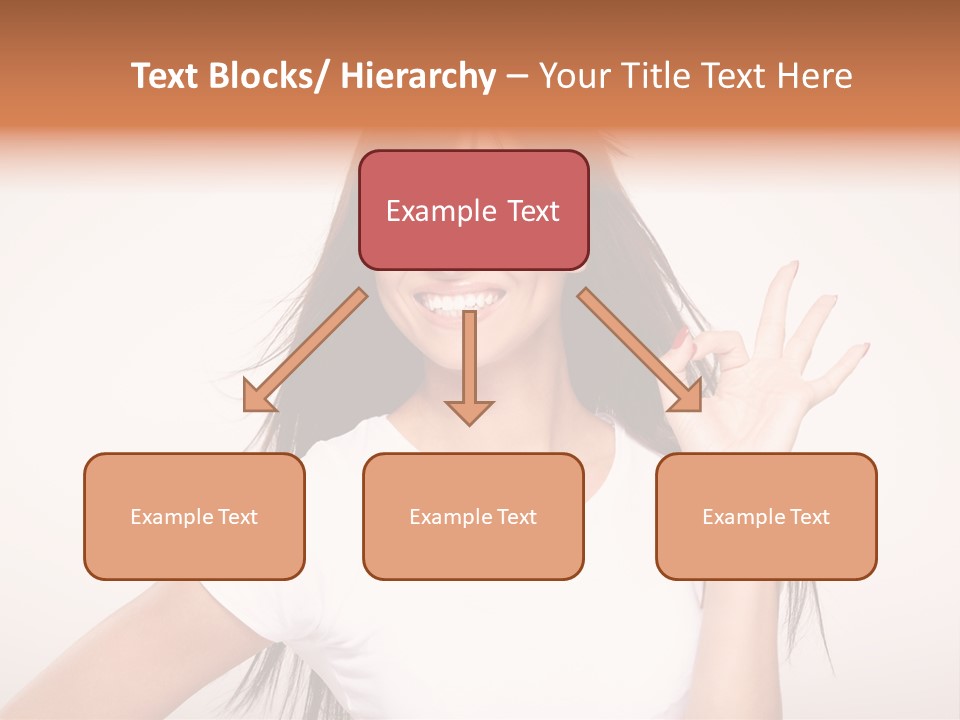 Text Blocks/ Hierarchy – Your Title Text Here

Example Text

Example Text

Example Text

Example Text